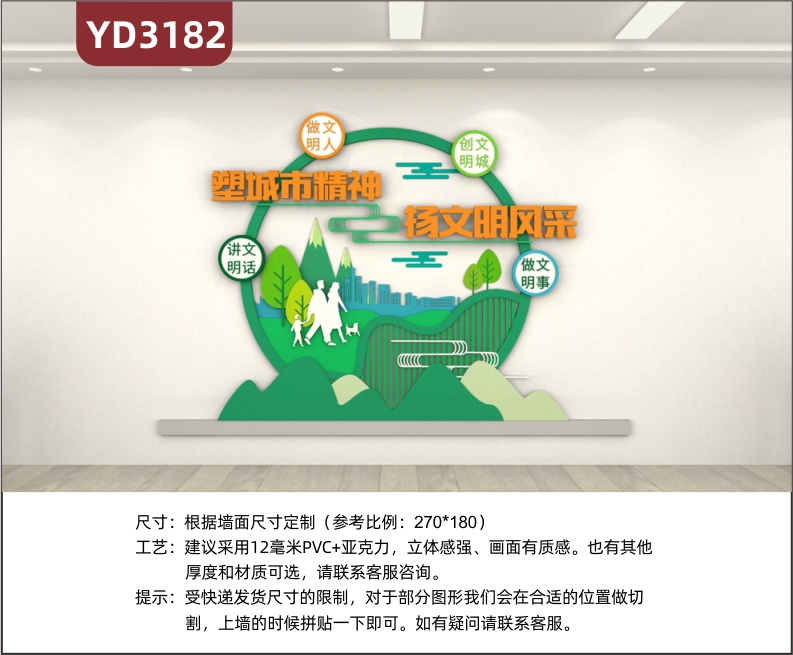 YD3182

做文明人

创文明城

塑城市精神

扬文明风采

讲文明话

做文明事

尺寸：根据墙面尺寸定制（参考比例：270*180）
工艺：建议采用12毫米PVC+亚克力，立体感强、画面有质感。也有其他厚度和材质可选，请联系客服咨询。
提示：受快递发货尺寸的限制，对于部分图形我们会在合适的位置做切割，上墙的时候拼贴一下即可。如有疑问请联系客服。